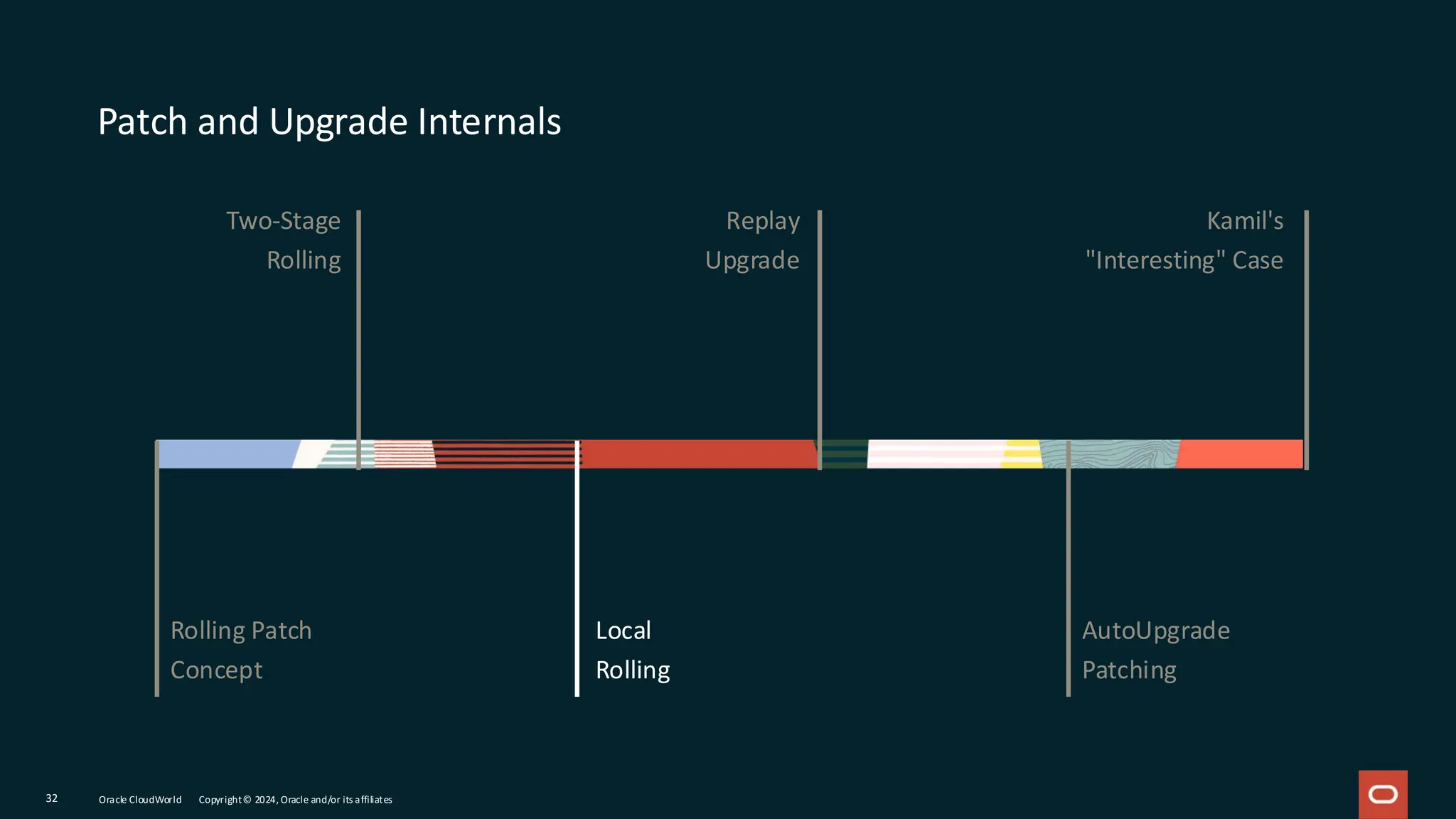 Patch and Upgrade Internals

Two-Stage Rolling

Replay Upgrade

Kamil's "Interesting" Case

Rolling Patch Concept

Local Rolling

AutoUpgrade Patching

32 Oracle CloudWorld Copyright © 2024, Oracle and/or its affiliates